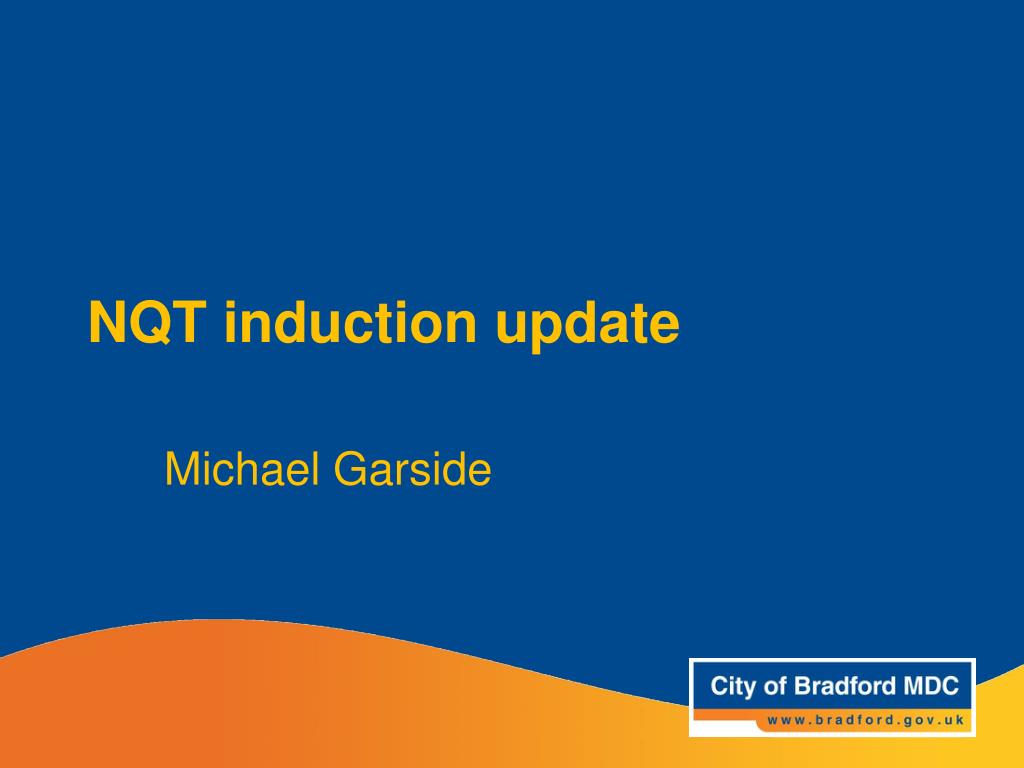 NQT induction update

Michael Garside

City of Bradford MDC
www.bradford.gov.uk